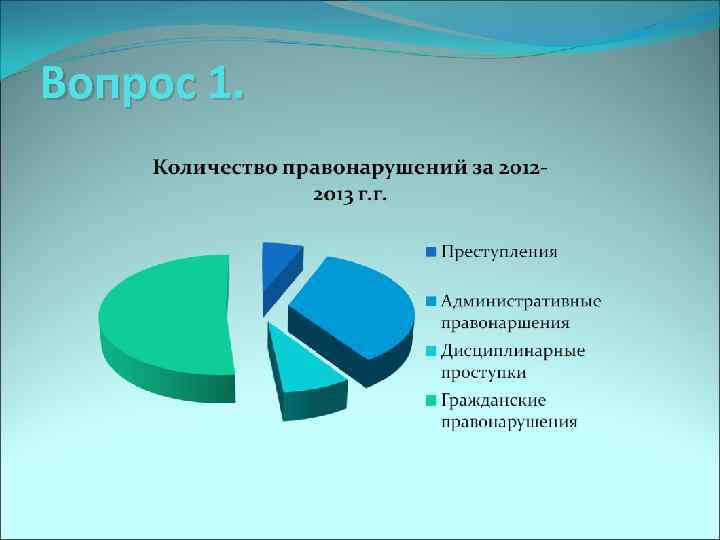 Вопрос 1.

Количество правонарушений за 2012-2013 г.г.

Преступления

Административные правонаршения

Дисциплинарные проступки

Гражданские правонарушения